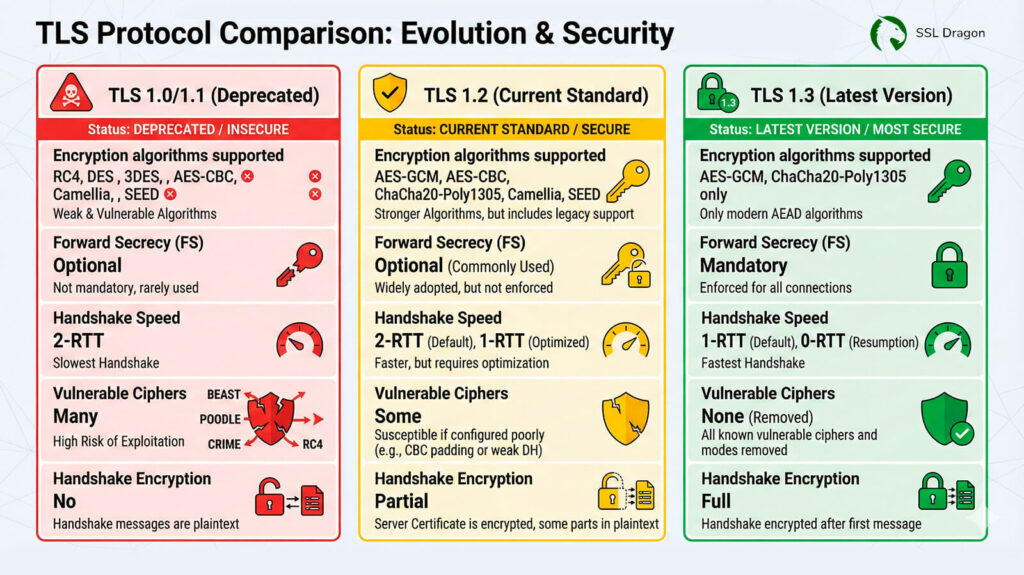 TLS Protocol Comparison: Evolution & Security

SSL Dragon

TLS 1.0/1.1 (Deprecated)

Status: DEPRECATED / INSECURE

Encryption algorithms supported
RC4, DES , 3DES, , AES-CBC, Camellia, , SEED
Weak & Vulnerable Algorithms

Forward Secrecy (FS)
Optional
Not mandatory, rarely used

Handshake Speed
2-RTT
Slowest Handshake

Vulnerable Ciphers
Many
High Risk of Exploitation
BEAST
POODLE
CRIME
RC4

Handshake Encryption
No
Handshake messages are plaintext

TLS 1.2 (Current Standard)

Status: CURRENT STANDARD / SECURE

Encryption algorithms supported
AES-GCM, AES-CBC, ChaCha20-Poly1305, Camellia, SEED
Stronger Algorithms, but includes legacy support

Forward Secrecy (FS)
Optional (Commonly Used)
Widely adopted, but not enforced

Handshake Speed
2-RTT (Default), 1-RTT (Optimized)
Faster, but requires optimization

Vulnerable Ciphers
Some
Susceptible if configured poorly (e.g., CBC padding or weak DH)

Handshake Encryption
Partial
Server Certificate is encrypted, some parts in plaintext

1.3
TLS 1.3 (Latest Version)

Status: LATEST VERSION / MOST SECURE

Encryption algorithms supported
AES-GCM, ChaCha20-Poly1305 only
Only modern AEAD algorithms

Forward Secrecy (FS)
Mandatory
Enforced for all connections

Handshake Speed
1-RTT (Default), 0-RTT (Resumption)
Fastest Handshake

Vulnerable Ciphers
None (Removed)
All known vulnerable ciphers and modes removed

Handshake Encryption
Full
Handshake encrypted after first message